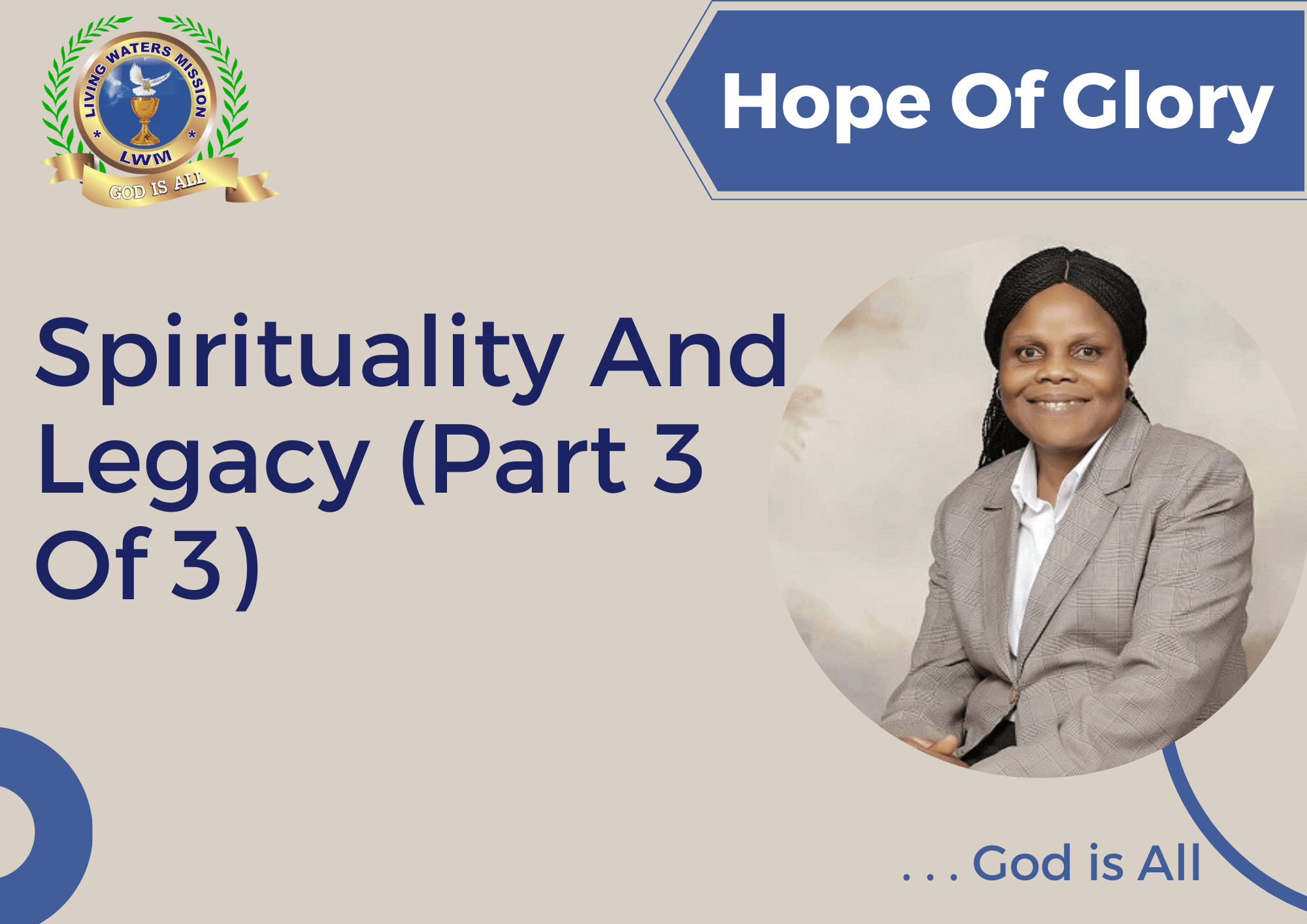 LIVING WATERS MISSION
LWM
GOD IS ALL

Hope Of Glory

Spirituality And Legacy (Part 3 Of 3)

. . . God is All